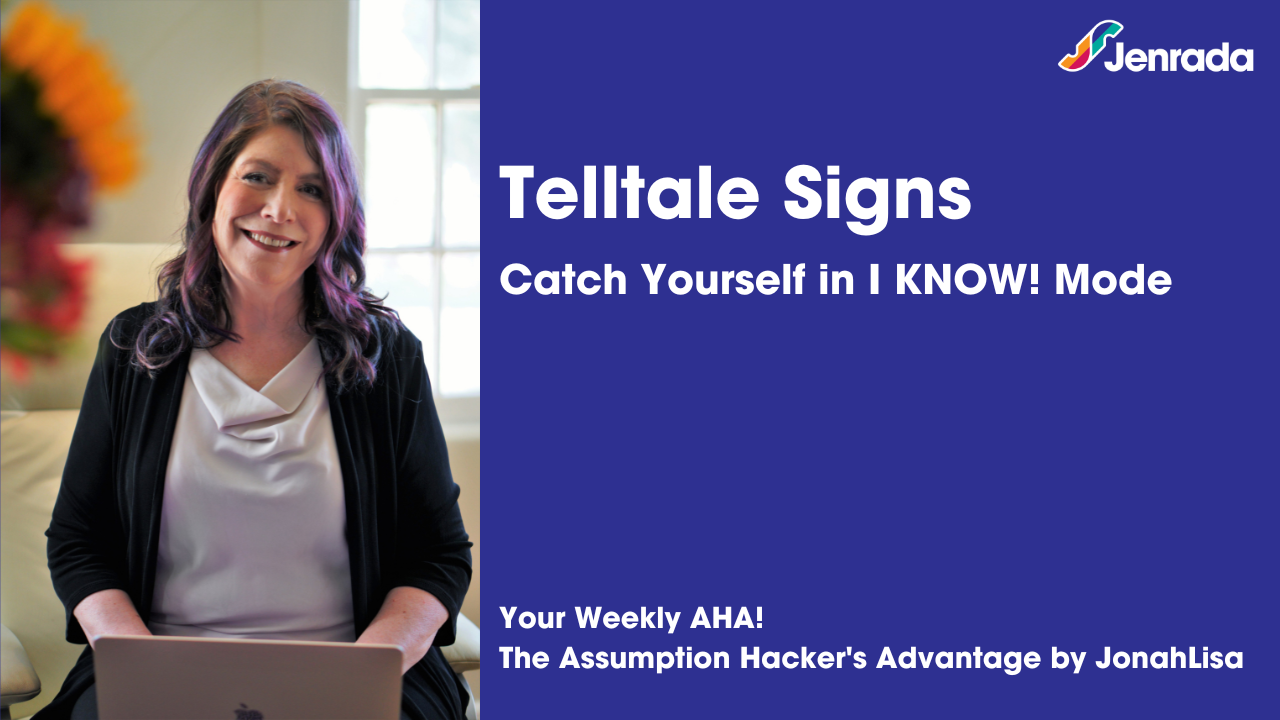 Jenrada

Telltale Signs

Catch Yourself in I KNOW! Mode

Your Weekly AHA!
The Assumption Hacker's Advantage by JonahLisa